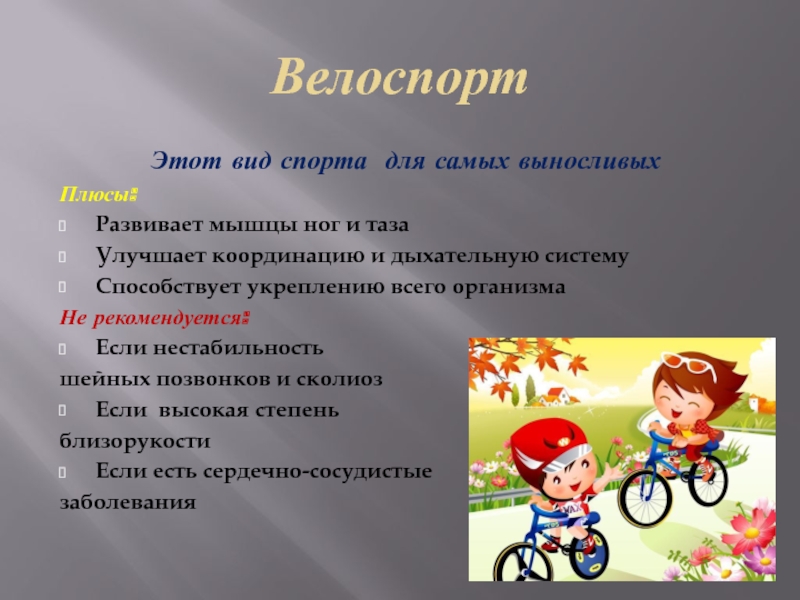 Велоспорт

Этот вид спорта для самых выносливых

Плюсы:

Развивает мышцы ног и таза

Улучшает координацию и дыхательную систему

Способствует укреплению всего организма

Не рекомендуется:

Если нестабильность шейных позвонков и сколиоз

Если высокая степень близорукости

Если есть сердечно-сосудистые заболевания